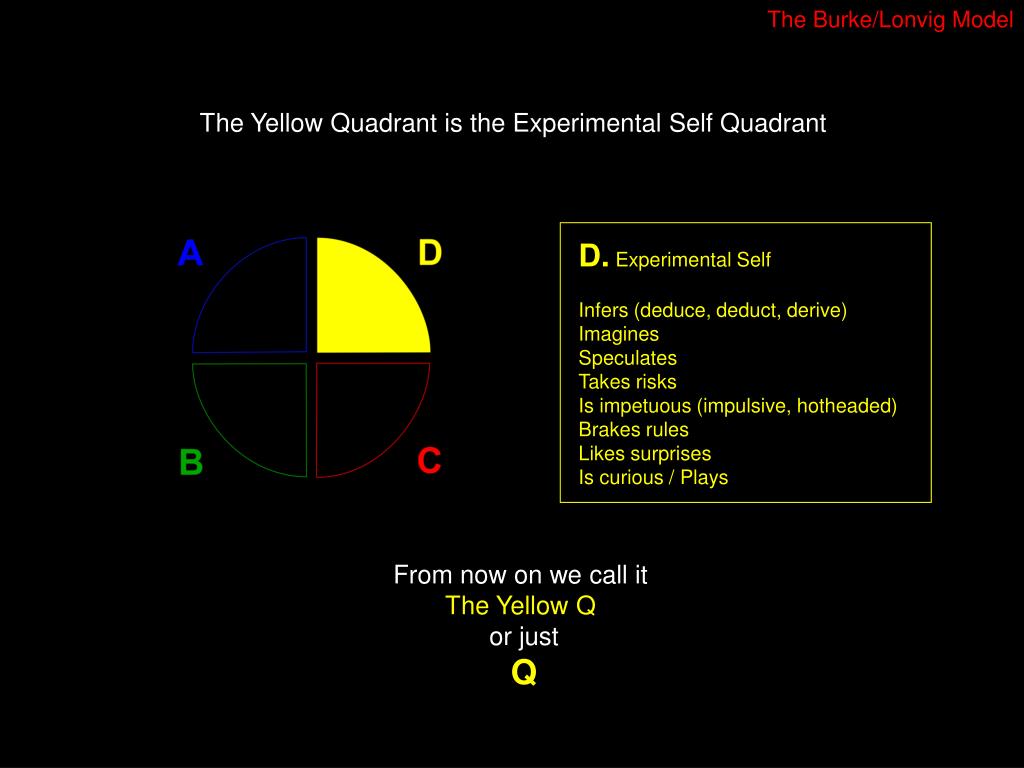 The Burke/Lonvig Model

The Yellow Quadrant is the Experimental Self Quadrant

A

D

B

C

D. Experimental Self

Infers (deduce, deduct, derive)
Imagines
Speculates
Takes risks
Is impetuous (impulsive, hotheaded)
Brakes rules
Likes surprises
Is curious / Plays

From now on we call it
The Yellow Q
or just
Q